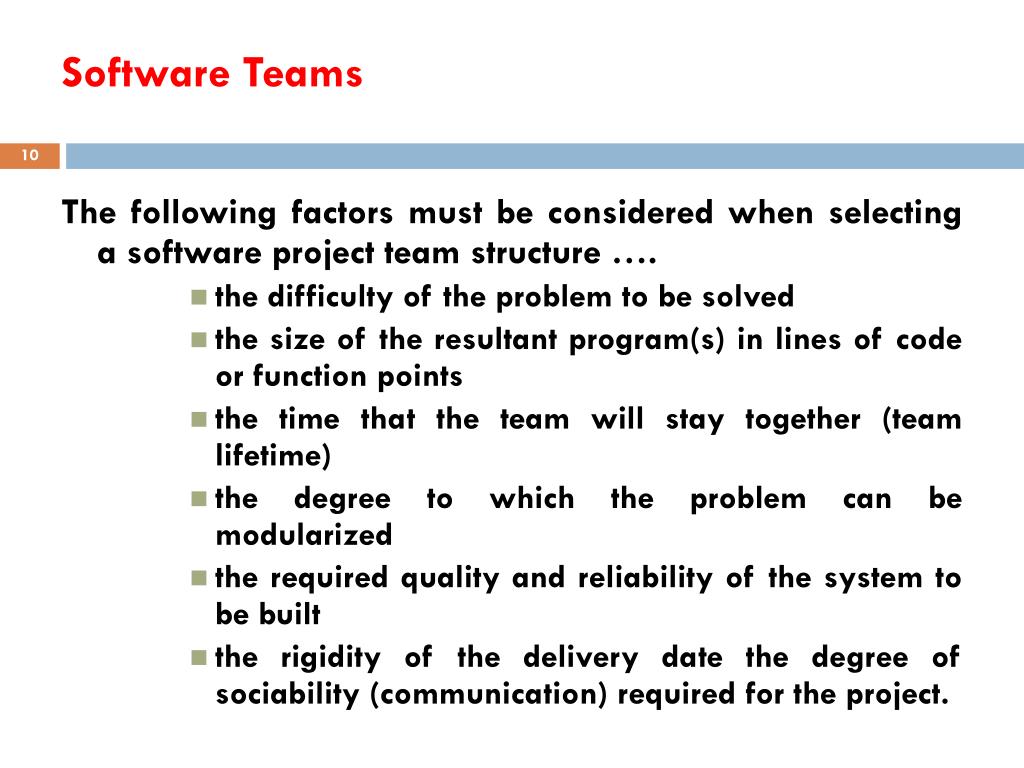 Software Teams

10

The following factors must be considered when selecting a software project team structure ….

- the difficulty of the problem to be solved
- the size of the resultant program(s) in lines of code or function points
- the time that the team will stay together (team lifetime)
- the degree to which the problem can be modularized
- the required quality and reliability of the system to be built
- the rigidity of the delivery date the degree of sociability (communication) required for the project.